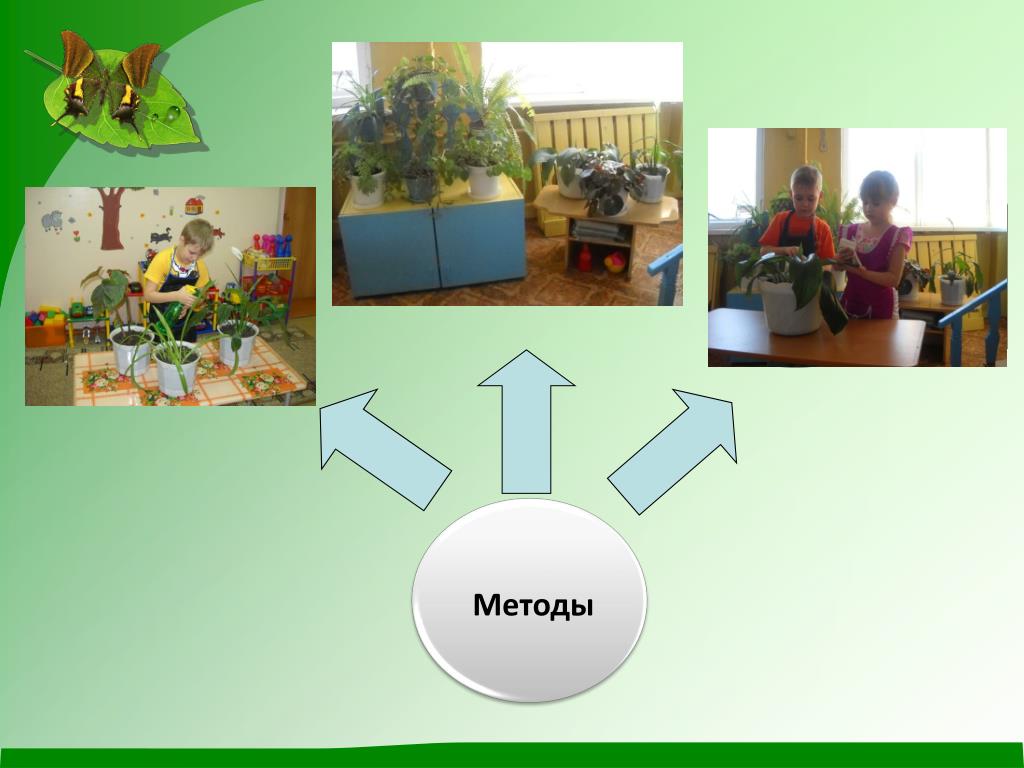 Методы